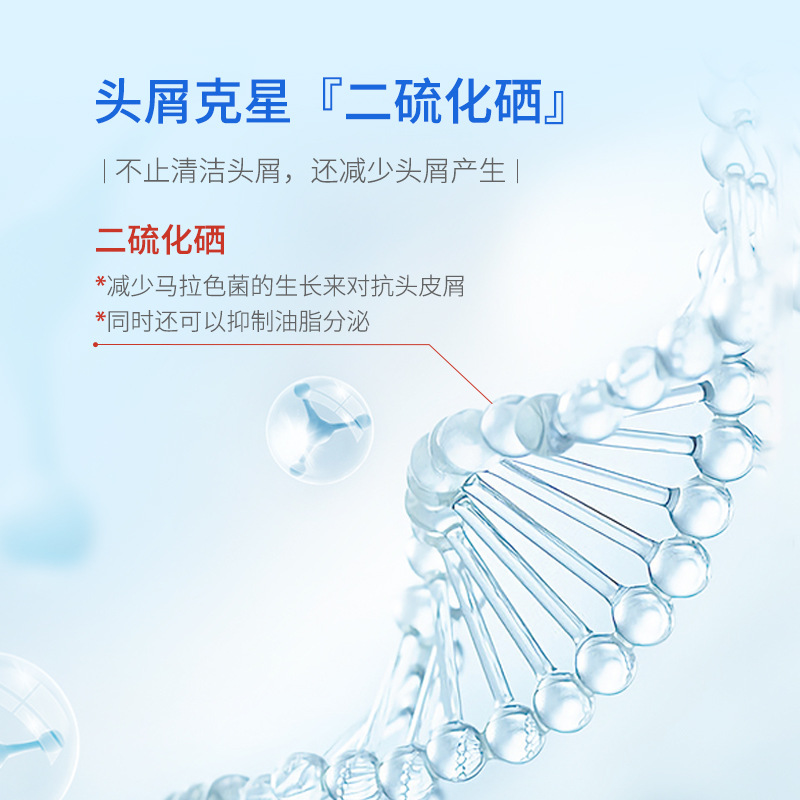 头屑克星『二硫化硒』

| 不止清洁头屑，还减少头屑产生 |

二硫化硒

*减少马拉色菌的生长来对抗头皮屑
*同时还可以抑制油脂分泌